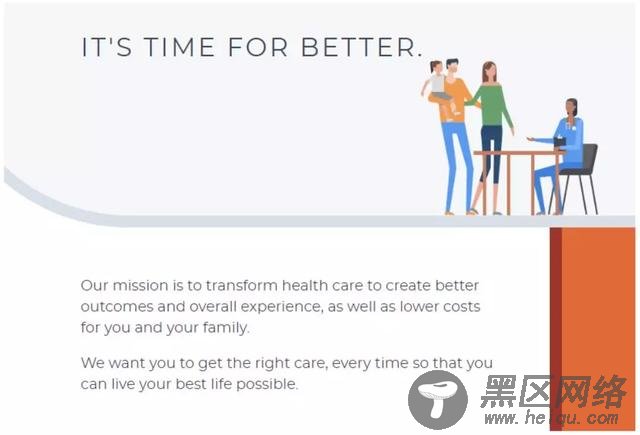 IT'S TIME FOR BETTER.

Our mission is to transform health care to create better outcomes and overall experience, as well as lower costs for you and your family.

We want you to get the right care, every time so that you can live your best life possible.

黑区网络
www.heiqu.com